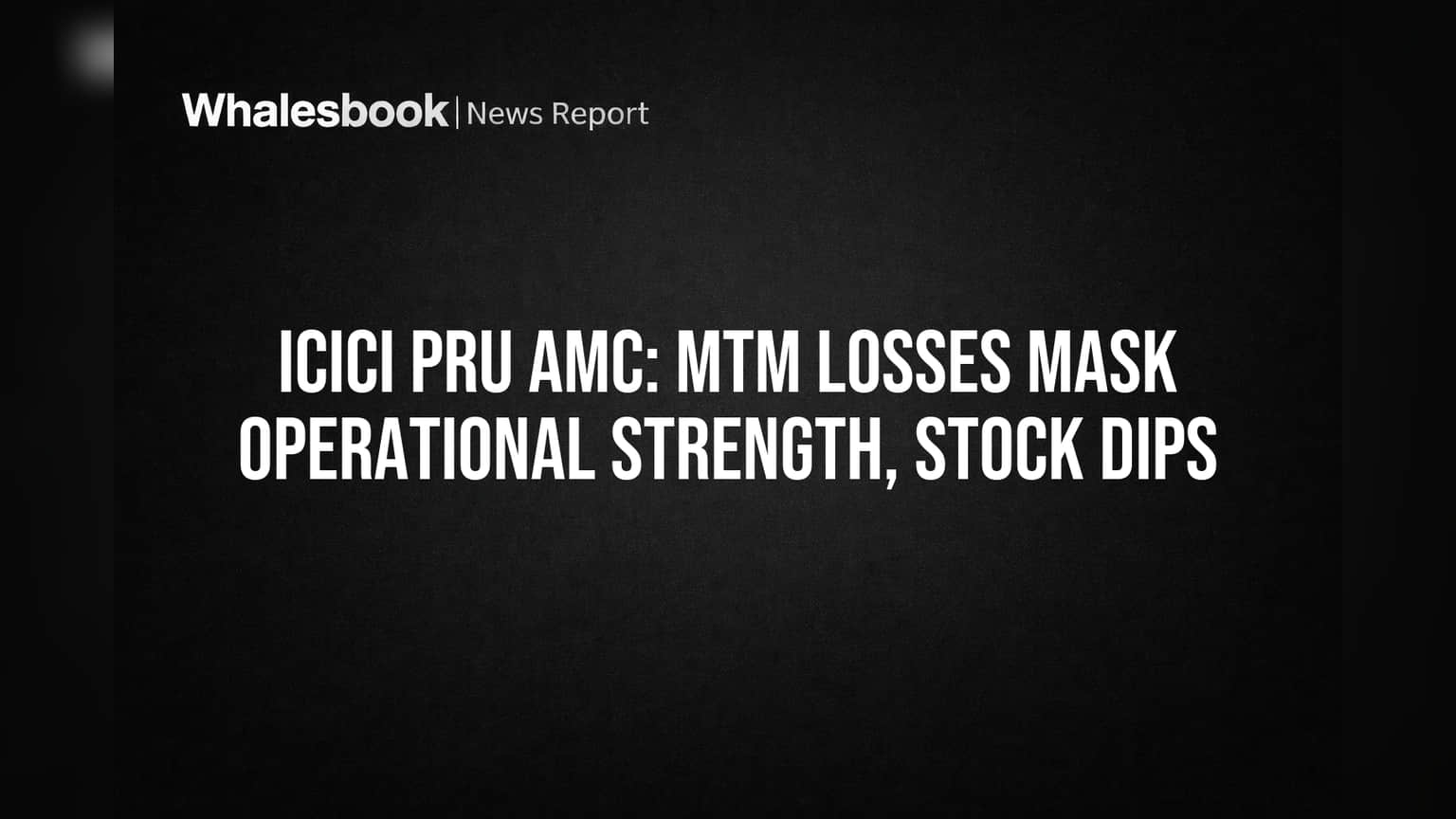 Whalesbook | News Report

ICICI PRU AMC: MTM LOSSES MASK OPERATIONAL STRENGTH, STOCK DIPS